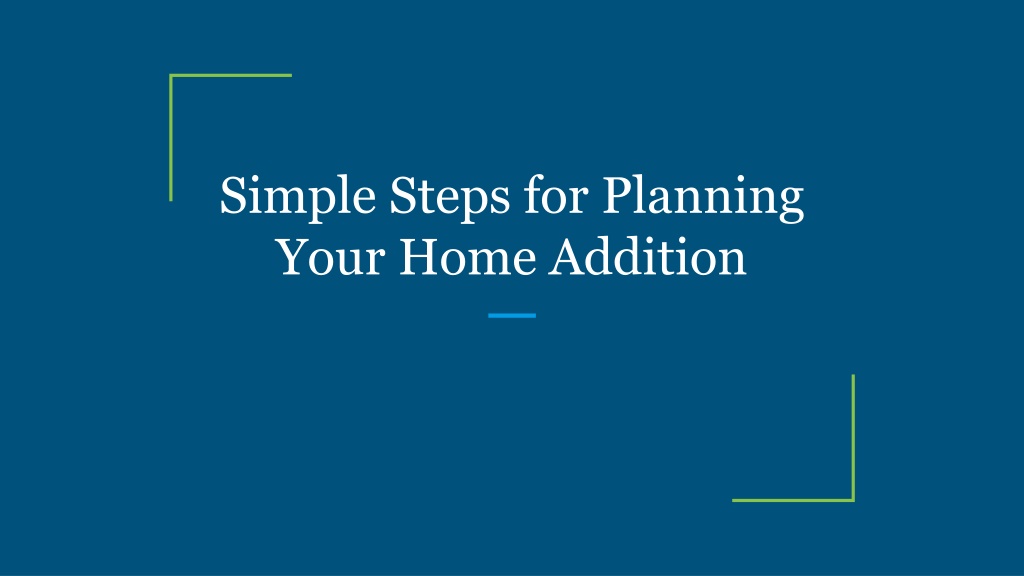 Simple Steps for Planning Your Home Addition